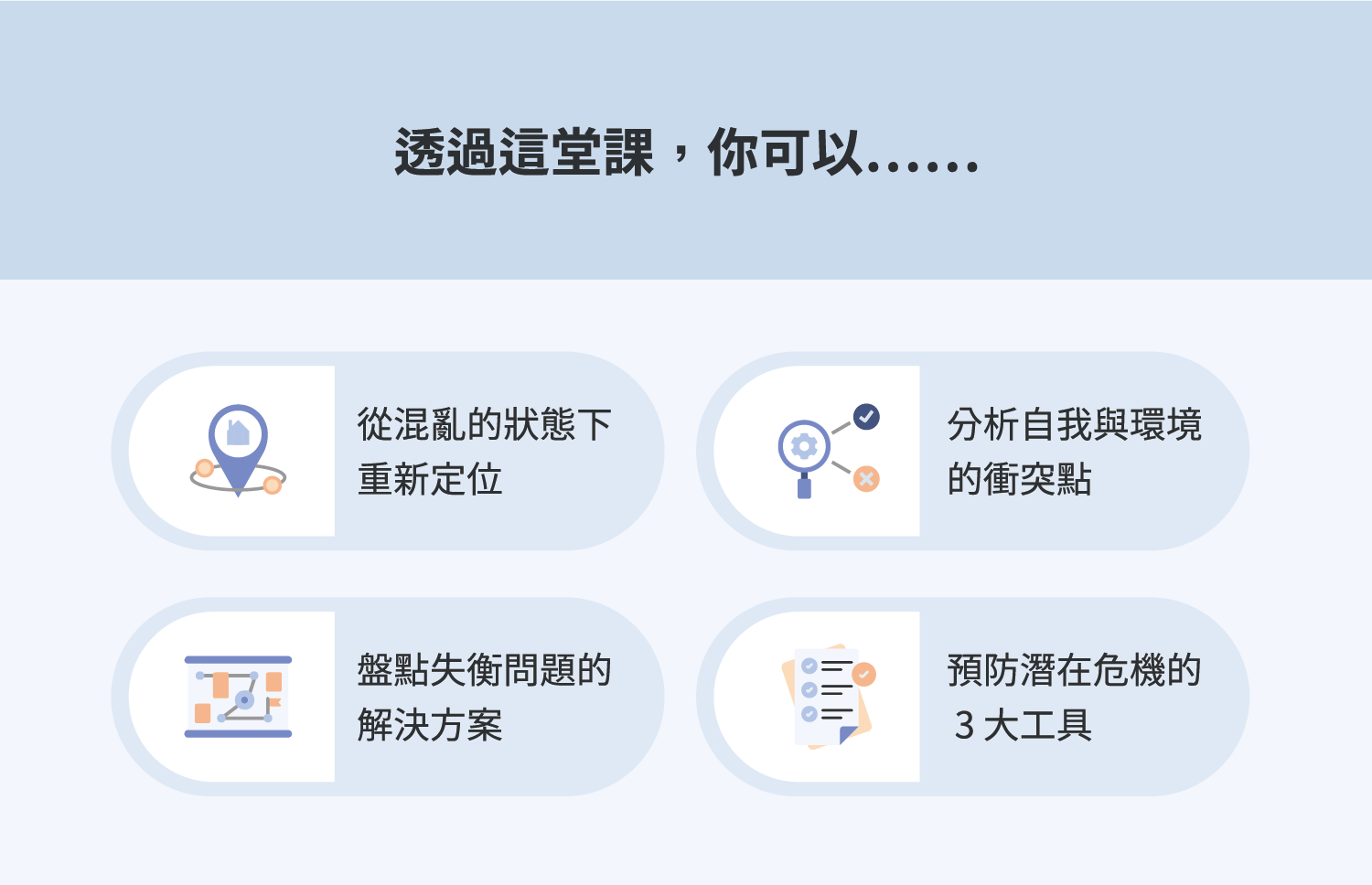 透過這堂課，你可以......

從混亂的狀態下重新定位

分析自我與環境的衝突點

盤點失衡問題的解決方案

預防潛在危機的 3 大工具